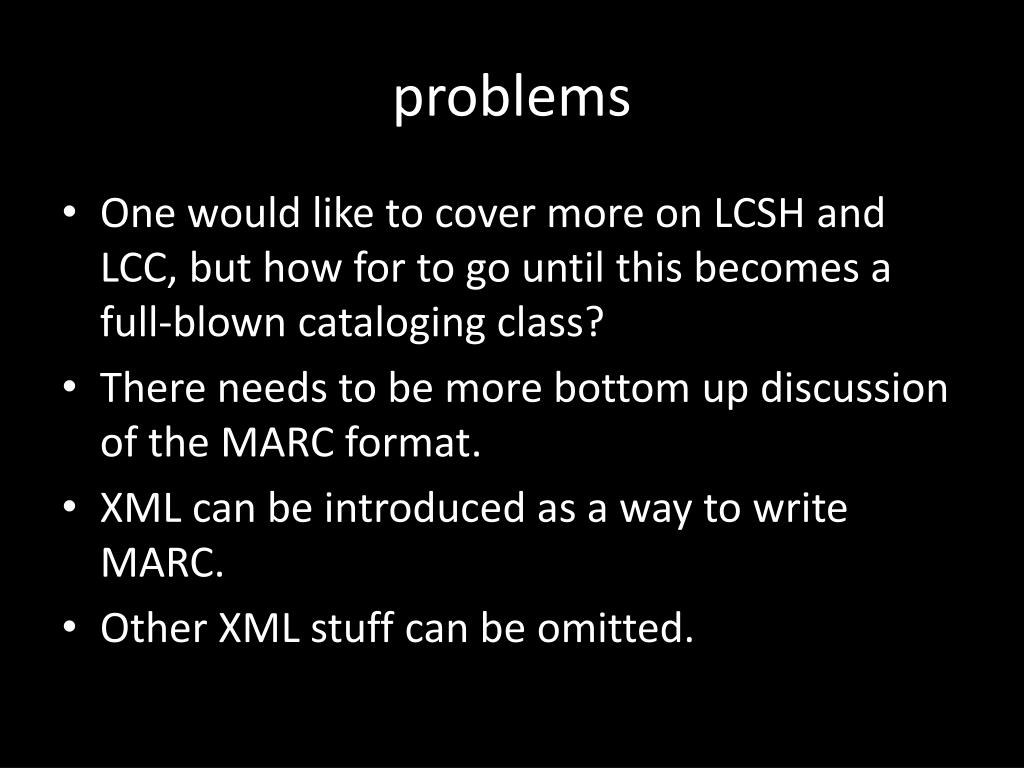 problems

• One would like to cover more on LCSH and LCC, but how for to go until this becomes a full-blown cataloging class?
• There needs to be more bottom up discussion of the MARC format.
• XML can be introduced as a way to write MARC.
• Other XML stuff can be omitted.